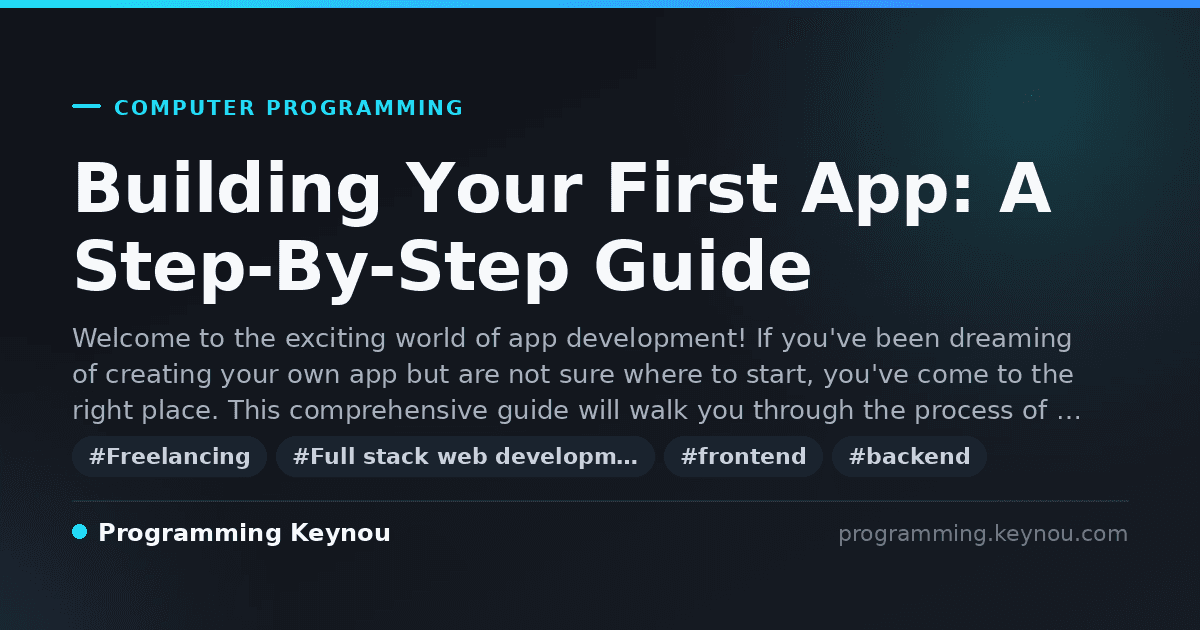 COMPUTER PROGRAMMING

Building Your First App: A Step-By-Step Guide

Welcome to the exciting world of app development! If you've been dreaming of creating your own app but are not sure where to start, you've come to the right place. This comprehensive guide will walk you through the process of …

#Freelancing #Full stack web developm… #frontend #backend

Programming Keynou

programming.keynou.com